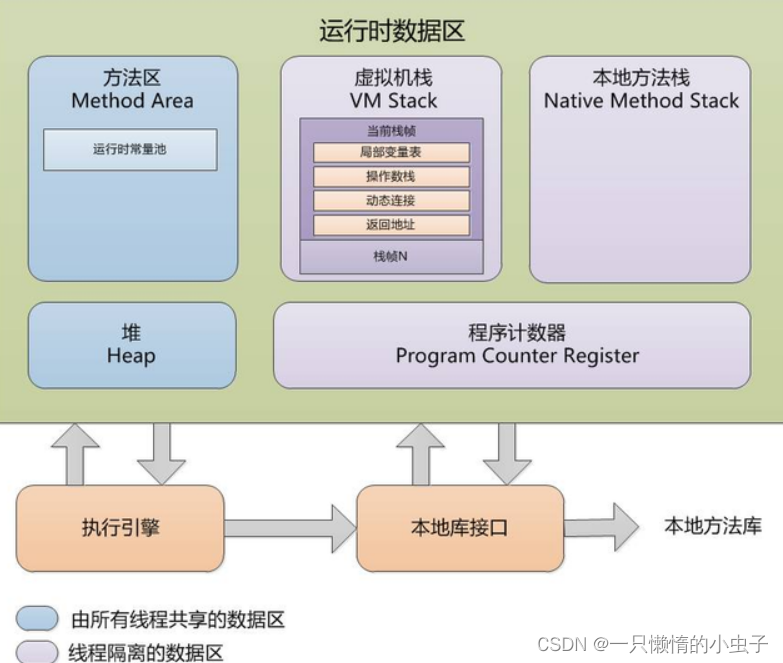 运行时数据区

方法区
Method Area

运行时常量池

虚拟机栈
VM Stack

当前栈帧

局部变量表

操作数栈

动态连接

返回地址

栈帧N

本地方法栈
Native Method Stack

堆
Heap

程序计数器
Program Counter Register

执行引擎

本地库接口

本地方法库

由所有线程共享的数据区

线程隔离的数据区

CSDN @一只懒惰的小虫子